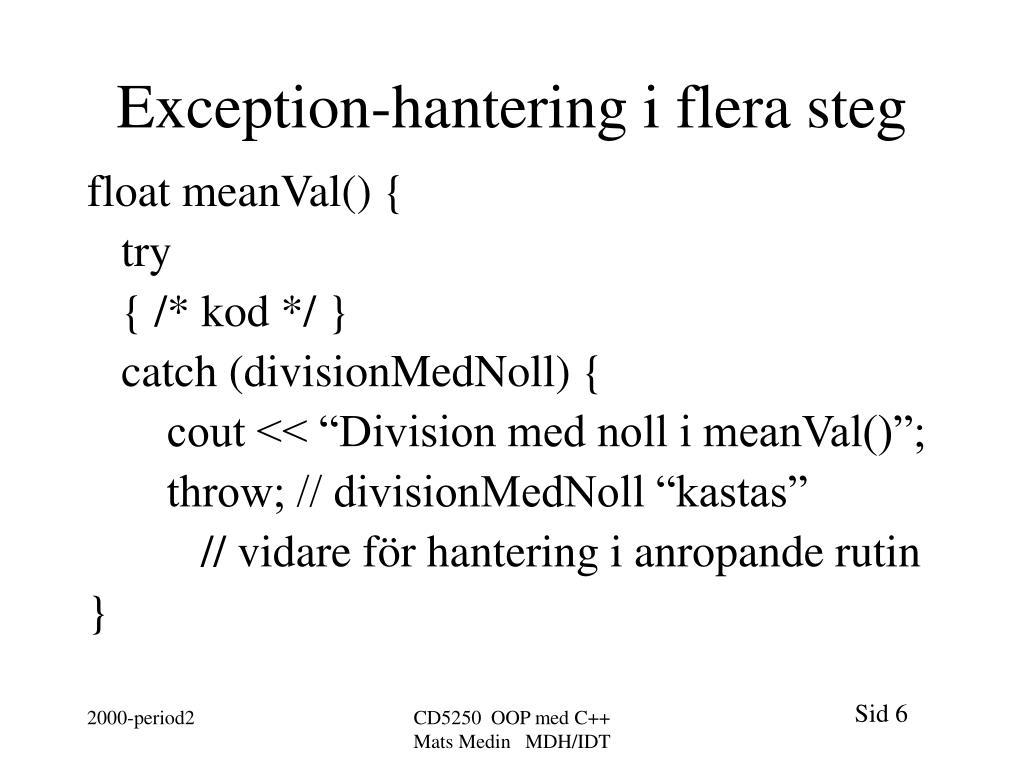 Exception-hantering i flera steg

float meanVal() {
try
{ /* kod */ }
catch (divisionMedNoll) {
cout << “Division med noll i meanVal()”;
throw; // divisionMedNoll “kastas”
// vidare för hantering i anropande rutin
}

2000-period2

CD5250 OOP med C++
Mats Medin MDH/IDT

Sid 6